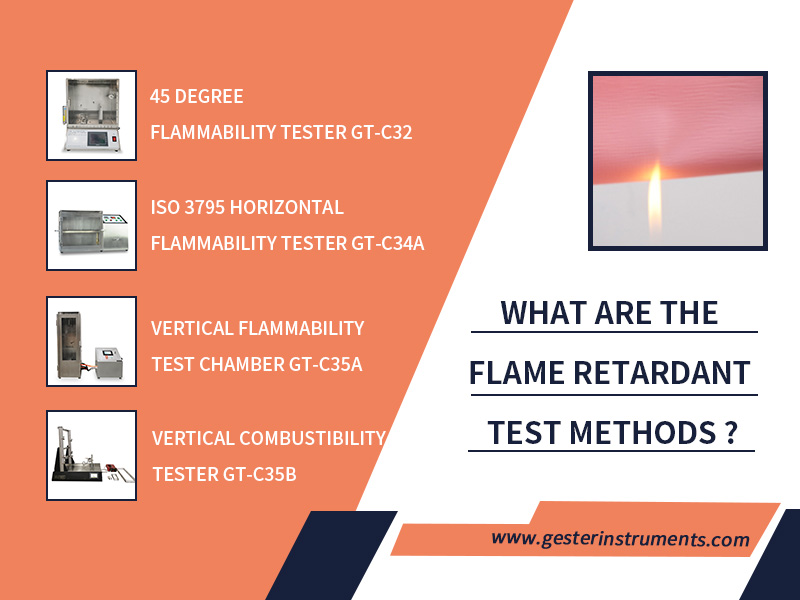 45 DEGREE FLAMMABILITY TESTER GT-C32

ISO 3795 HORIZONTAL FLAMMABILITY TESTER GT-C34A

VERTICAL FLAMMABILITY TEST CHAMBER GT-C35A

VERTICAL COMBUSTIBILITY TESTER GT-C35B

WHAT ARE THE FLAME RETARDANT TEST METHODS ?

www.gesterinstruments.com